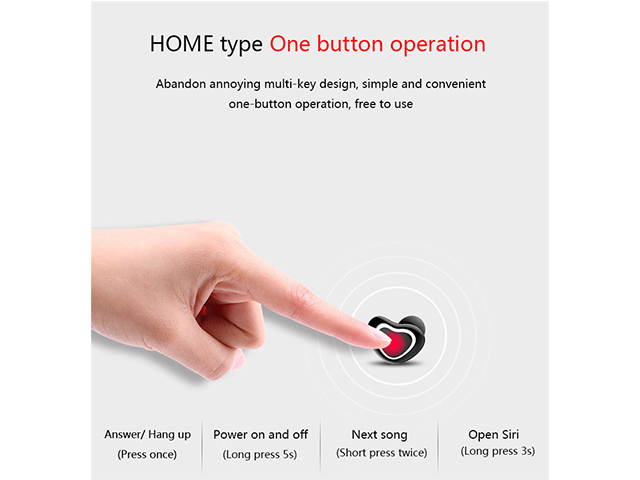 HOME type One button operation

Abandon annoying multi-key design, simple and convenient one-button operation, free to use

Answer/ Hang up
(Press once)

Power on and off
(Long press 5s)

Next song
(Short press twice)

Open Siri
(Long press 3s)